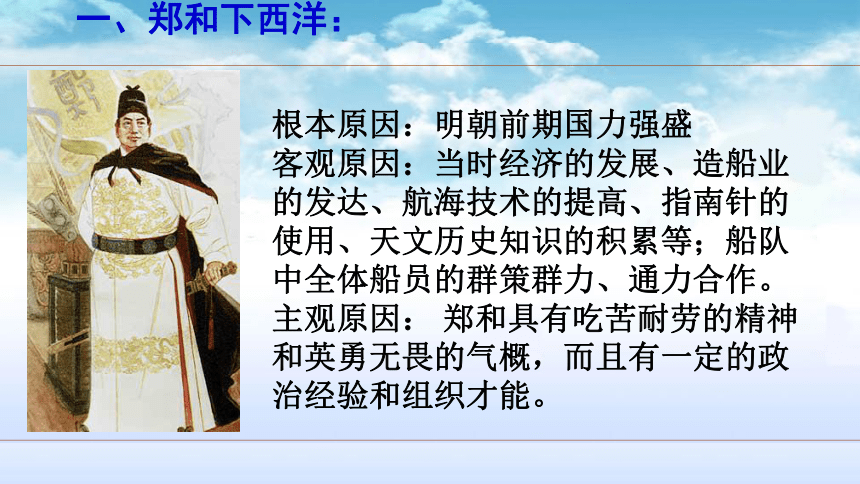 一、郑和下西洋：

根本原因：明朝前期国力强盛
客观原因：当时经济的发展、造船业的发达、航海技术的提高、指南针的使用、天文历史知识的积累等；船队中全体船员的群策群力、通力合作。
主观原因： 郑和具有吃苦耐劳的精神和英勇无畏的气概，而且有一定的政治经验和组织才能。